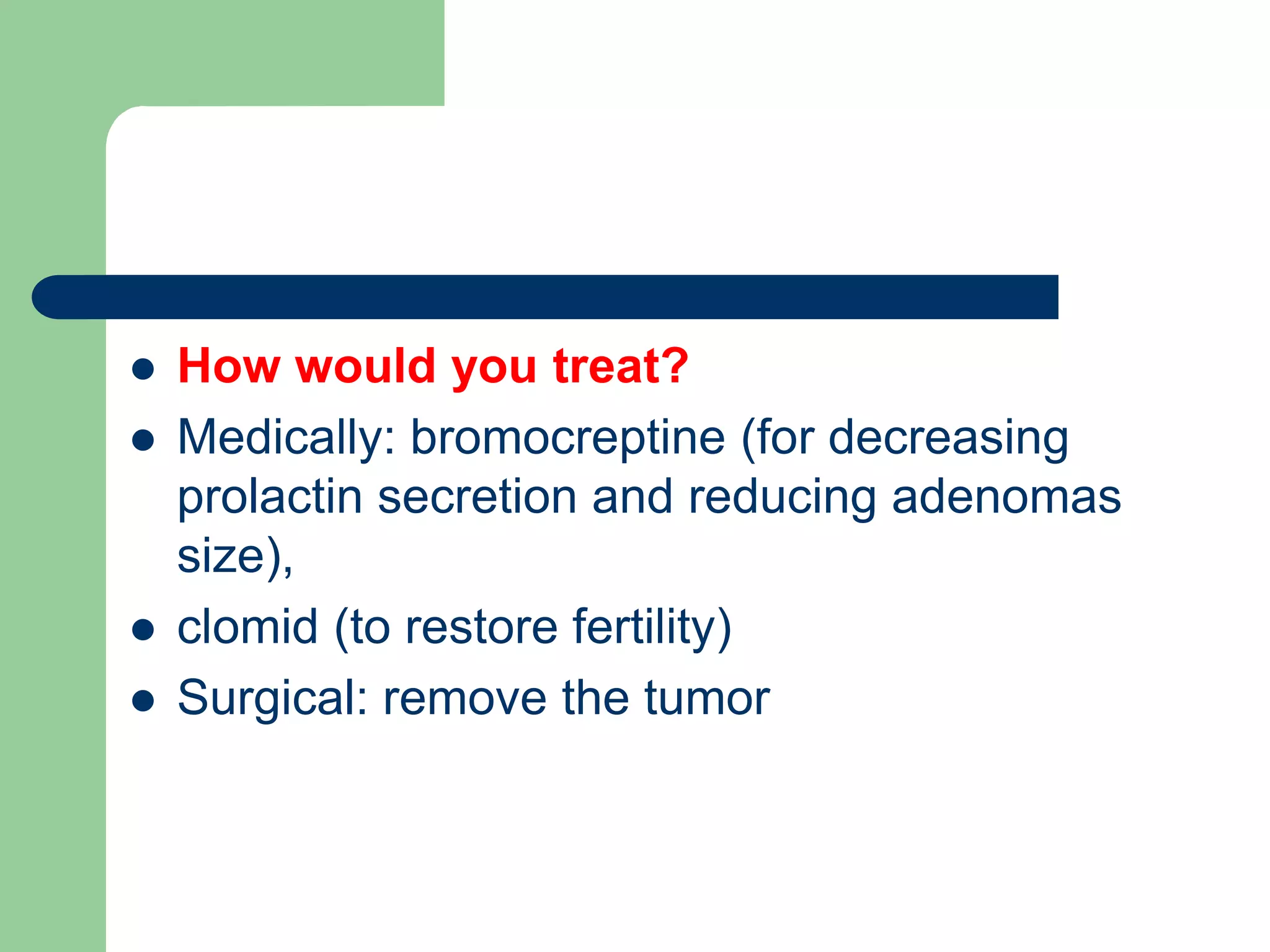 - How would you treat?
- Medically: bromocreptine (for decreasing prolactin secretion and reducing adenomas size),
- clomid (to restore fertility)
- Surgical: remove the tumor